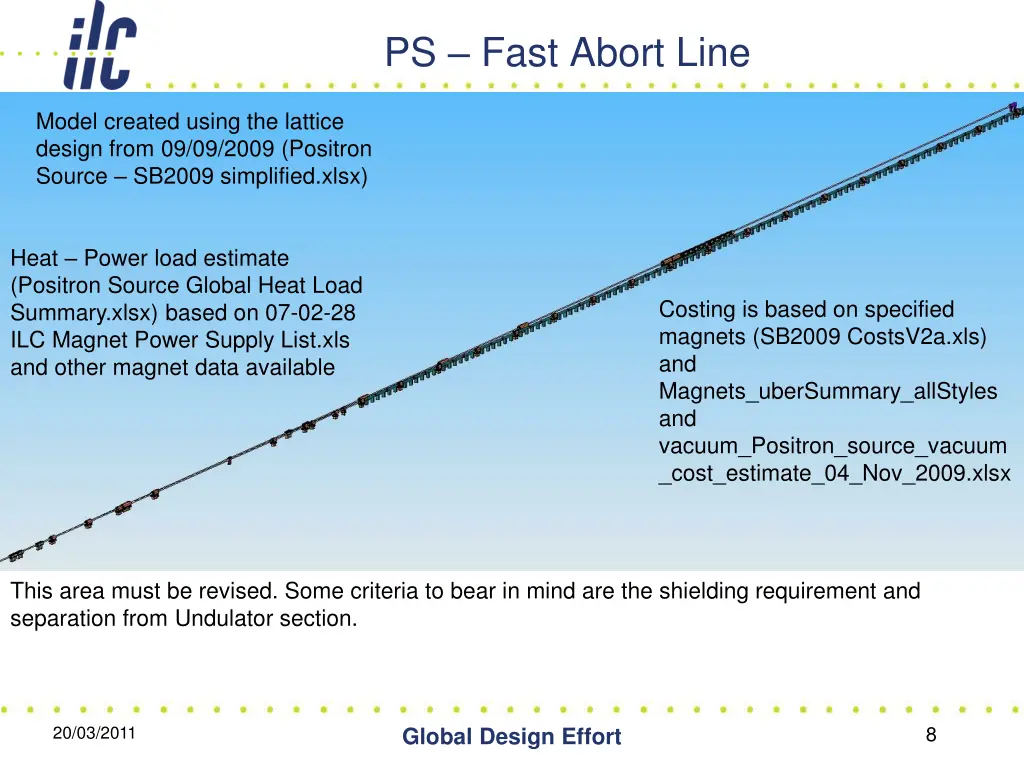 ilc

PS – Fast Abort Line

Model created using the lattice design from 09/09/2009 (Positron Source – SB2009 simplified.xlsx)

Heat – Power load estimate (Positron Source Global Heat Load Summary.xlsx) based on 07-02-28 ILC Magnet Power Supply List.xls and other magnet data available

Costing is based on specified magnets (SB2009 CostsV2a.xls) and Magnets_uberSummary_allStyles and vacuum_Positron_source_vacuum_cost_estimate_04_Nov_2009.xlsx

This area must be revised. Some criteria to bear in mind are the shielding requirement and separation from Undulator section.

20/03/2011

Global Design Effort

8